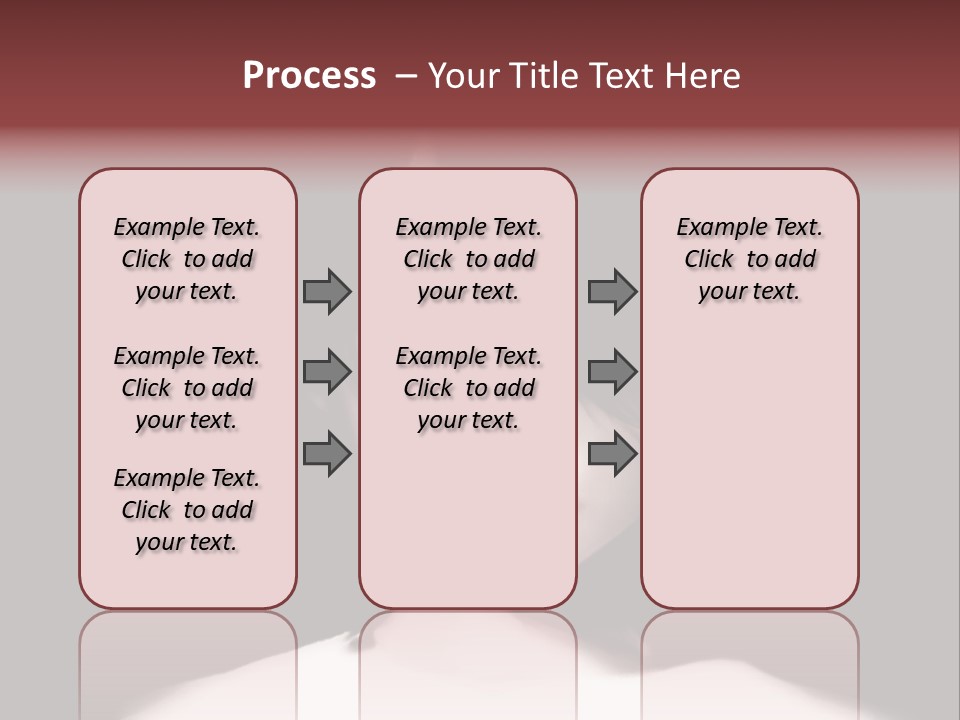 Process – Your Title Text Here

Example Text. Click to add your text.

Example Text. Click to add your text.

Example Text. Click to add your text.

Example Text. Click to add your text.

Example Text. Click to add your text.

Example Text. Click to add your text.